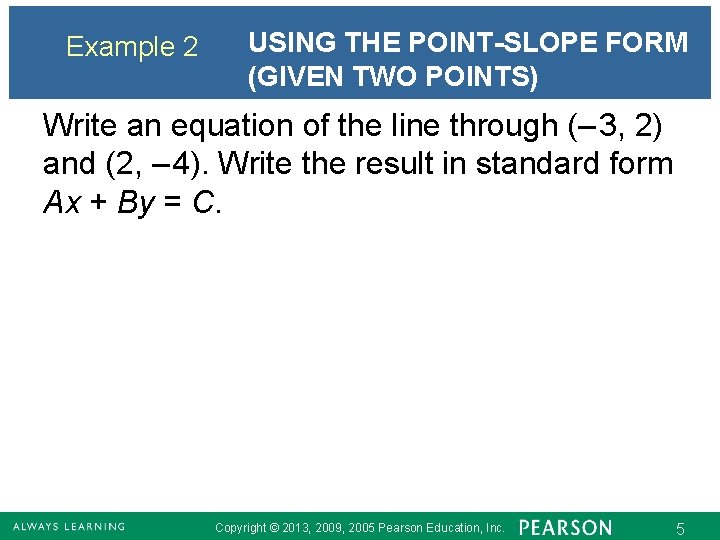 Example 2 USING THE POINT-SLOPE FORM (GIVEN TWO POINTS)

Write an equation of the line through $(-3, 2)$ and $(2, -4)$. Write the result in standard form $Ax + By = C$.

ALWAYS LEARNING Copyright © 2013, 2009, 2005 Pearson Education, Inc. PEARSON 5